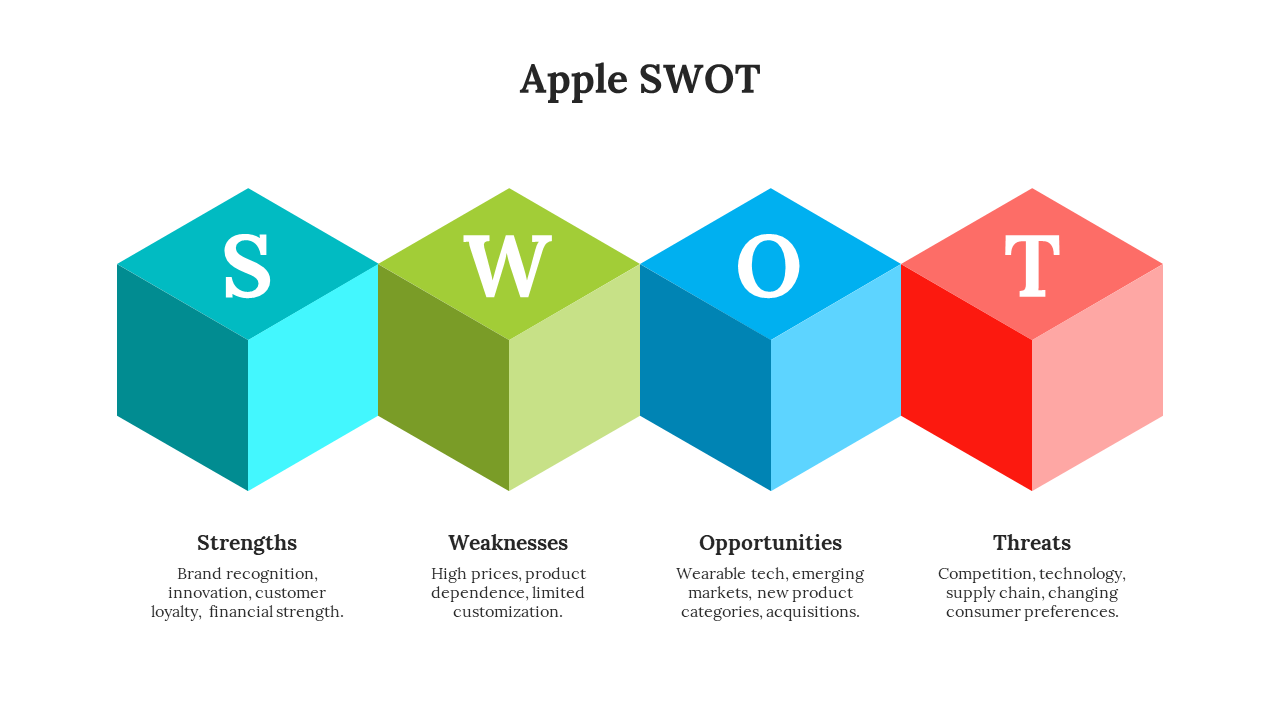 Apple SWOT

S

W

O

T

Strengths

Brand recognition, innovation, customer loyalty, financial strength.

Weaknesses

High prices, product dependence, limited customization.

Opportunities

Wearable tech, emerging markets, new product categories, acquisitions.

Threats

Competition, technology, supply chain, changing consumer preferences.